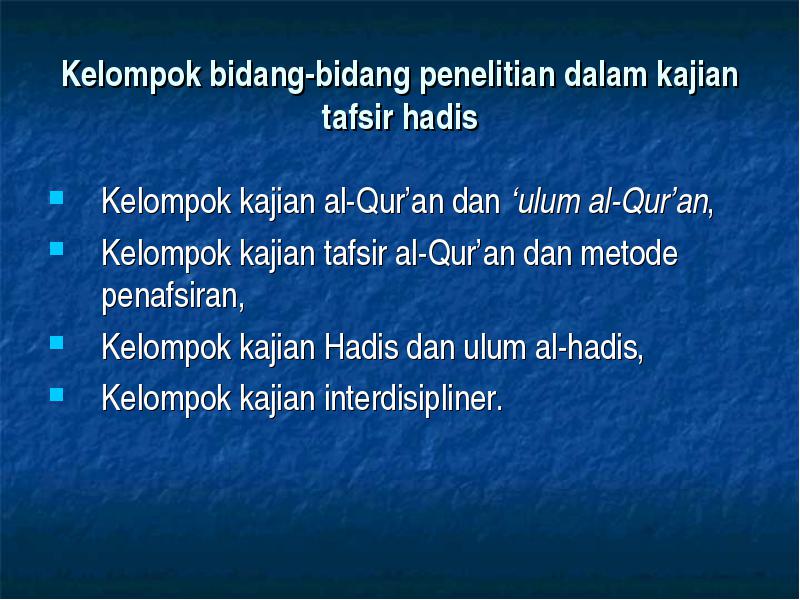 Kelompok bidang-bidang penelitian dalam kajian tafsir hadis

- Kelompok kajian al-Qur’an dan ‘ulum al-Qur’an,
- Kelompok kajian tafsir al-Qur’an dan metode penafsiran,
- Kelompok kajian Hadis dan ulum al-hadis,
- Kelompok kajian interdisipliner.